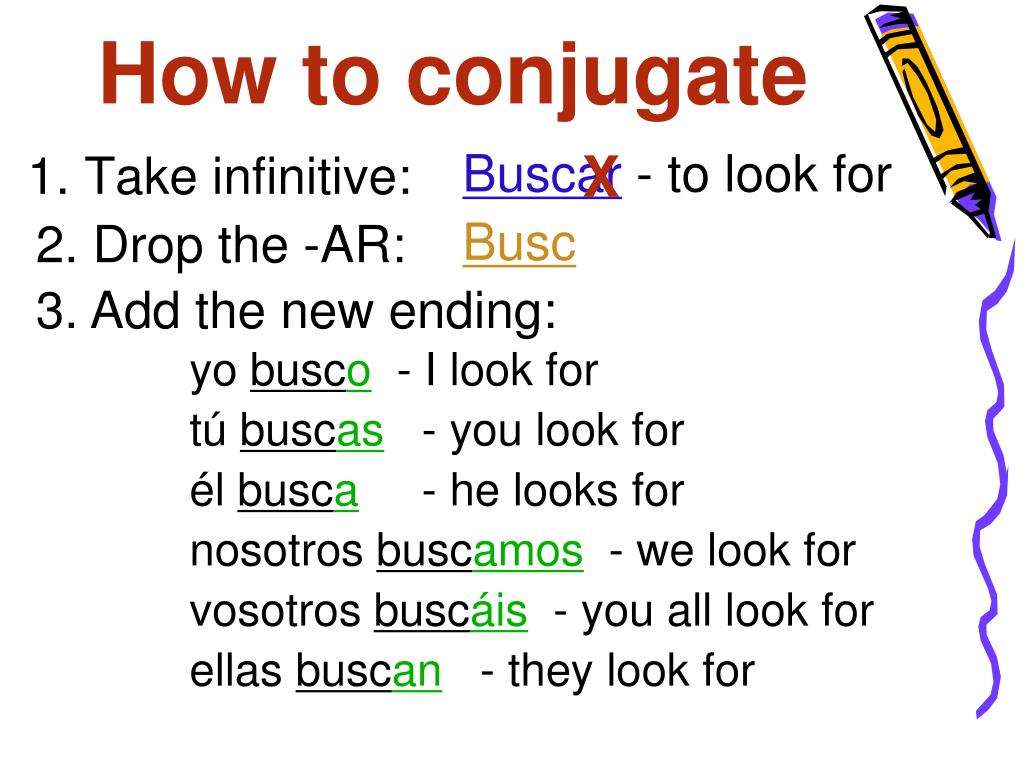 How to conjugate

1. Take infinitive: Buscar X - to look for

2. Drop the -AR: Busc

3. Add the new ending:

yo busco - I look for

tú buscas - you look for

él busca - he looks for

nosotros buscamos - we look for

vosotros buscáis - you all look for

ellas buscan - they look for